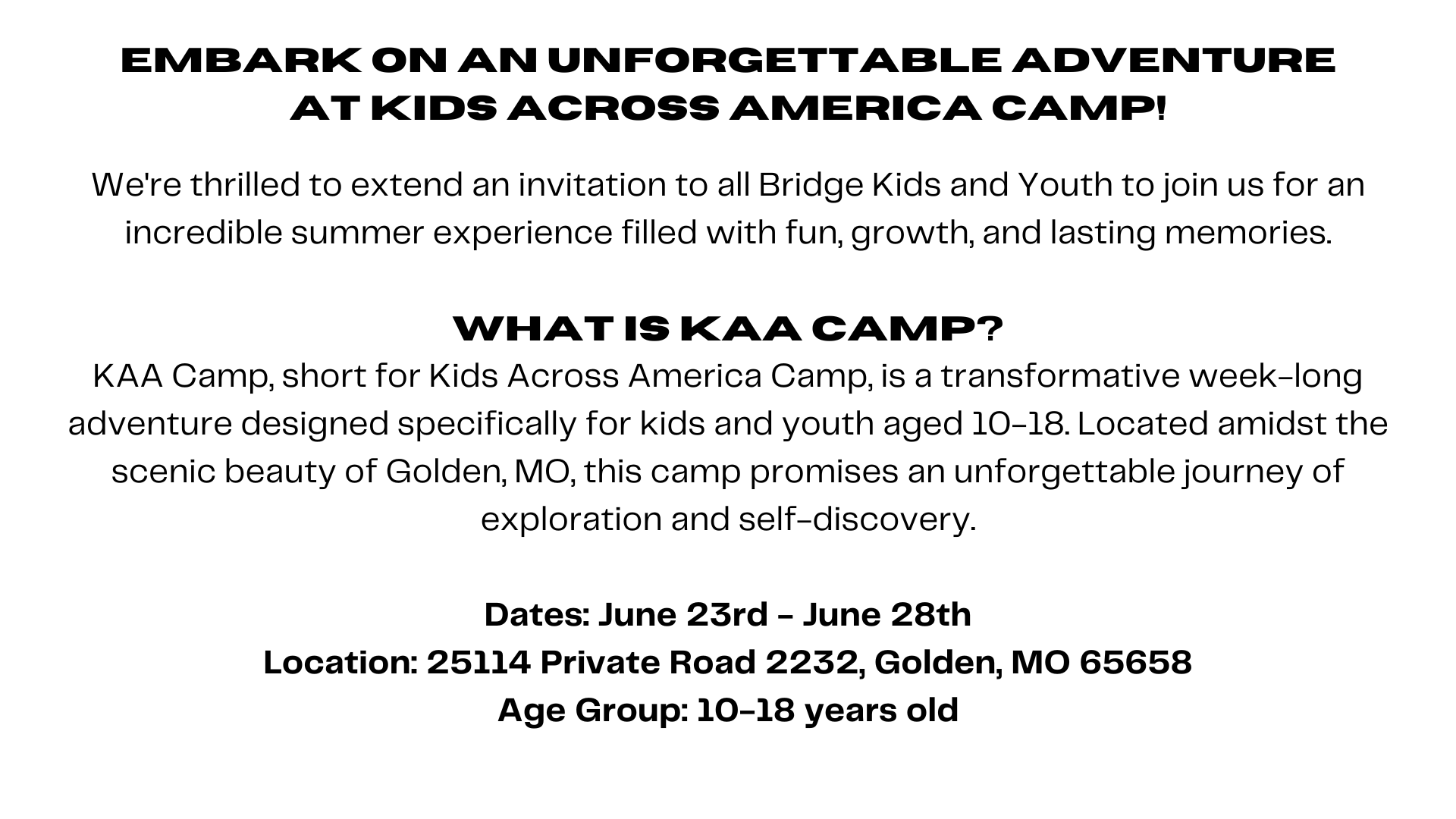 EMBARK ON AN UNFORGETTABLE ADVENTURE AT KIDS ACROSS AMERICA CAMP!

We're thrilled to extend an invitation to all Bridge Kids and Youth to join us for an incredible summer experience filled with fun, growth, and lasting memories.

WHAT IS KAA CAMP?

KAA Camp, short for Kids Across America Camp, is a transformative week-long adventure designed specifically for kids and youth aged 10-18. Located amidst the scenic beauty of Golden, MO, this camp promises an unforgettable journey of exploration and self-discovery.

Dates: June 23rd - June 28th
Location: 25114 Private Road 2232, Golden, MO 65658
Age Group: 10-18 years old